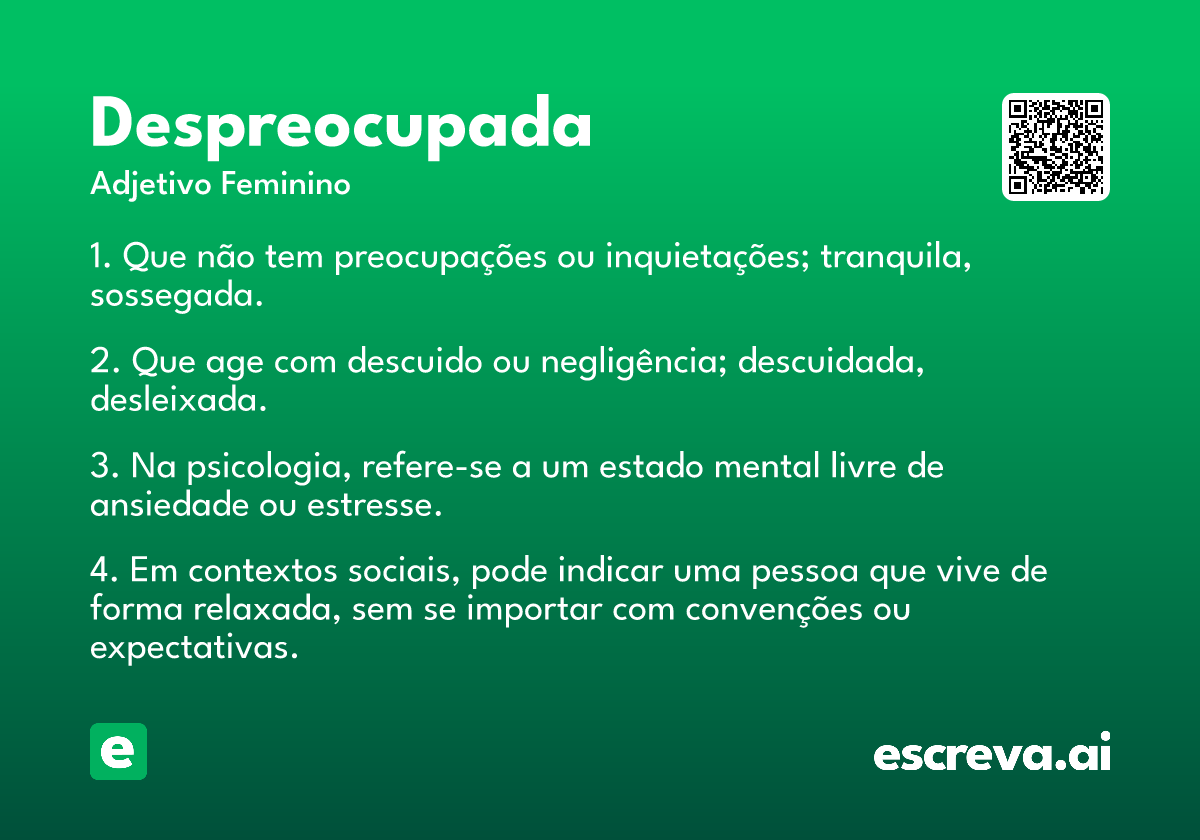 Despreocupada
Adjetivo Feminino

1. Que não tem preocupações ou inquietações; tranquila, sossegada.

2. Que age com descuido ou negligência; descuidada, desleixada.

3. Na psicologia, refere-se a um estado mental livre de ansiedade ou estresse.

4. Em contextos sociais, pode indicar uma pessoa que vive de forma relaxada, sem se importar com convenções ou expectativas.

e

escreva.ai